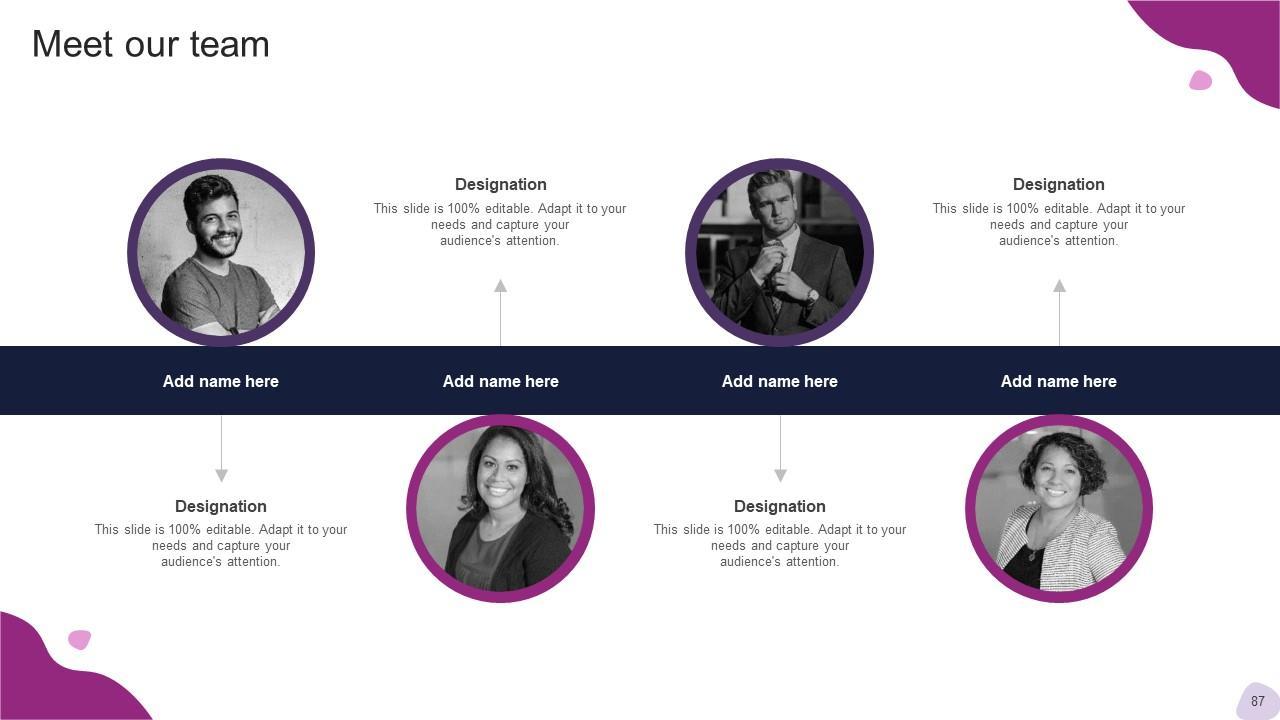 Meet our team

Designation
This slide is 100% editable. Adapt it to your needs and capture your audience's attention.

Designation
This slide is 100% editable. Adapt it to your needs and capture your audience's attention.

Add name here

Add name here

Add name here

Add name here

Designation
This slide is 100% editable. Adapt it to your needs and capture your audience's attention.

Designation
This slide is 100% editable. Adapt it to your needs and capture your audience's attention.

87